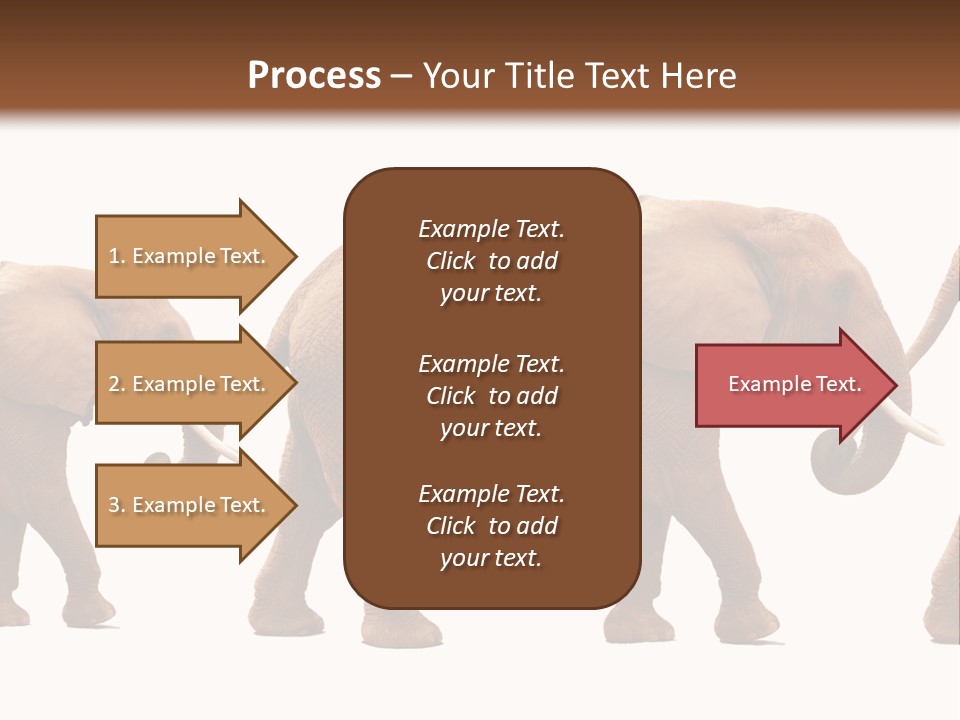 Process – Your Title Text Here

1. Example Text.

2. Example Text.

3. Example Text.

Example Text. Click to add your text.

Example Text. Click to add your text.

Example Text. Click to add your text.

Example Text.